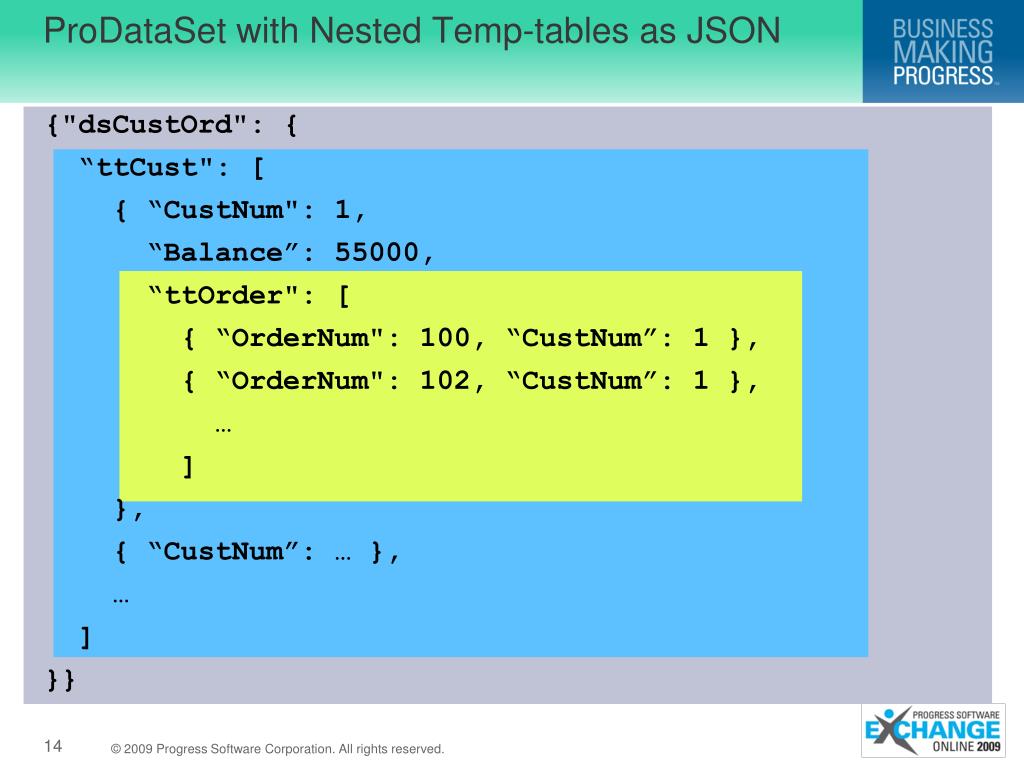 ProDataSet with Nested Temp-tables as JSON

BUSINESS MAKING PROGRESS™

{"dsCustOrd": {
“ttCust": [
{ “CustNum": 1,
“Balance”: 55000,
“ttOrder": [
{ “OrderNum": 100, “CustNum”: 1 },
{ “OrderNum": 102, “CustNum”: 1 },
…
]
},
{ “CustNum”: … },
…
]
}}

14

© 2009 Progress Software Corporation. All rights reserved.

PROGRESS SOFTWARE EXCHANGE ONLINE 2009